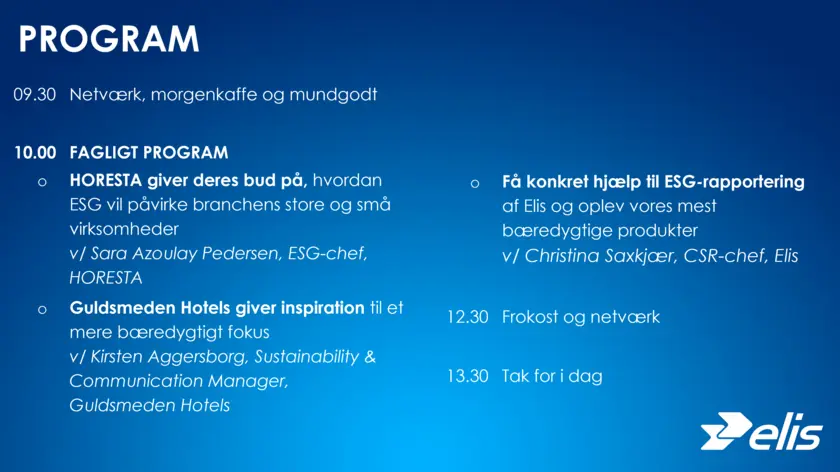 PROGRAM

09.30 Netværk, morgenkaffe og mundgodt

10.00 FAGLIGT PROGRAM

o HORESTA giver deres bud på, hvordan ESG vil påvirke branchens store og små virksomheder
v/ Sara Azoulay Pedersen, ESG-chef, HORESTA

o Guldsmeden Hotels giver inspiration til et mere bæredygtigt fokus
v/ Kirsten Aggersborg, Sustainability & Communication Manager, Guldsmeden Hotels

o Få konkret hjælp til ESG-rapportering af Elis og oplev vores mest bæredygtige produkter
v/ Christina Saxkjær, CSR-chef, Elis

12.30 Frokost og netværk

13.30 Tak for i dag

elis